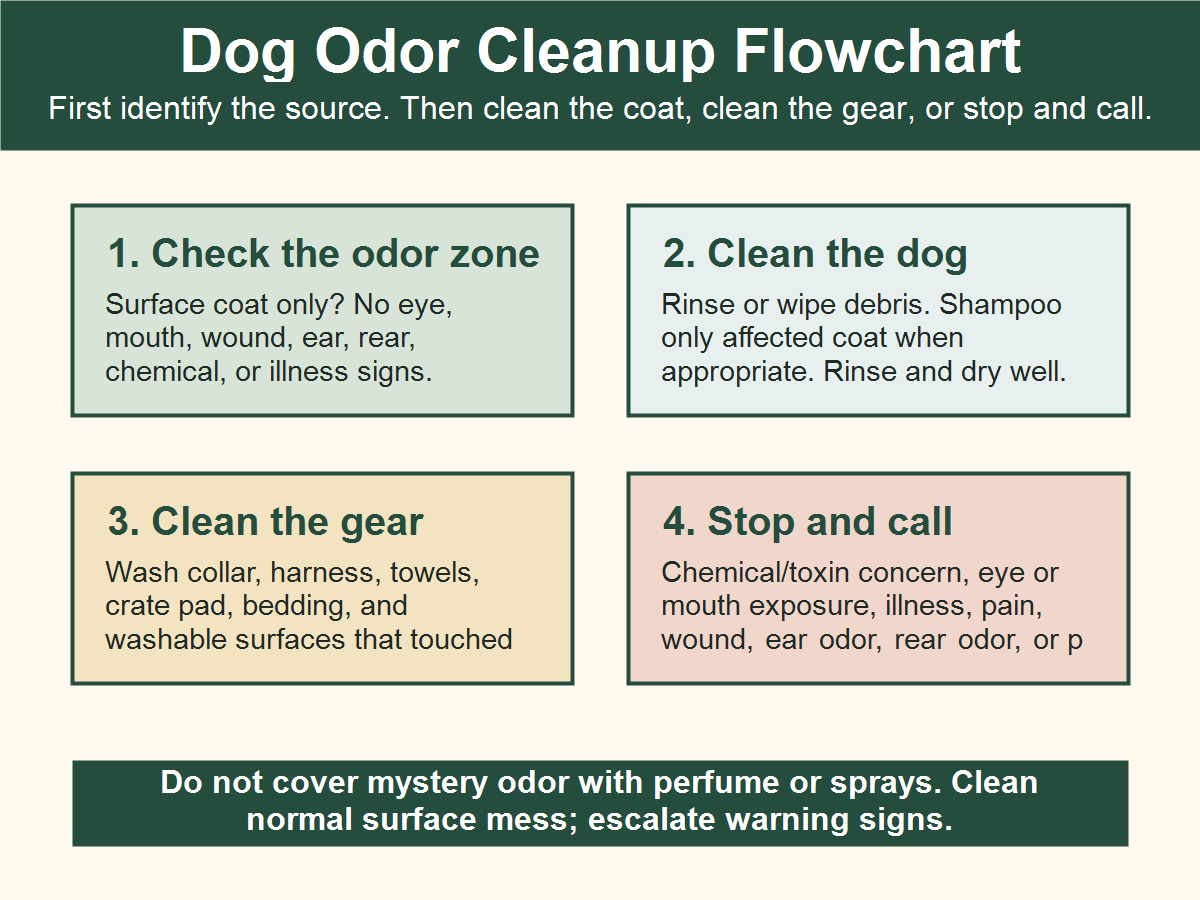 Dog Odor Cleanup Flowchart
First identify the source. Then clean the coat, clean the gear, or stop and call.

1. Check the odor zone
Surface coat only? No eye, mouth, wound, ear, rear, chemical, or illness signs.

2. Clean the dog
Rinse or wipe debris. Shampoo only affected coat when appropriate. Rinse and dry well.

3. Clean the gear
Wash collar, harness, towels, crate pad, bedding, and washable surfaces that touched

4. Stop and call
Chemical/toxin concern, eye or mouth exposure, illness, pain, wound, ear odor, rear odor, or p

Do not cover mystery odor with perfume or sprays. Clean normal surface mess; escalate warning signs.